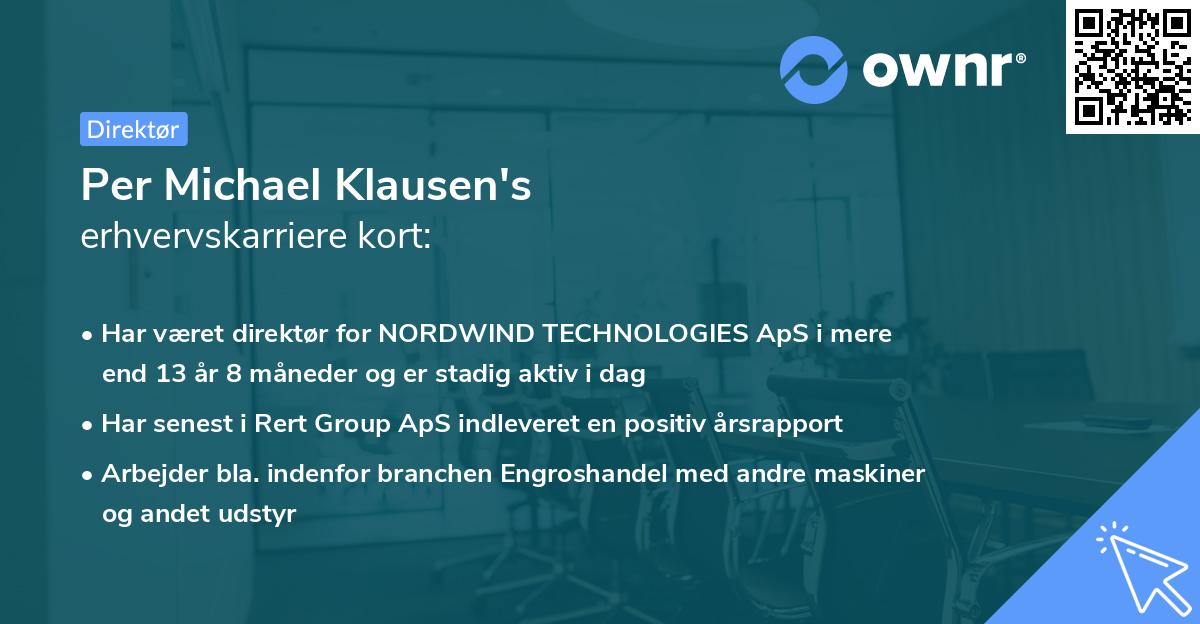 ownr®

Direktør

Per Michael Klausen's
erhvervskarriere kort:

• Har været direktør for NORDWIND TECHNOLOGIES ApS i mere end 13 år 8 måneder og er stadig aktiv i dag

• Har senest i Rert Group ApS indleveret en positiv årsrapport

• Arbejder bla. indenfor branchen Engroshandel med andre maskiner og andet udstyr